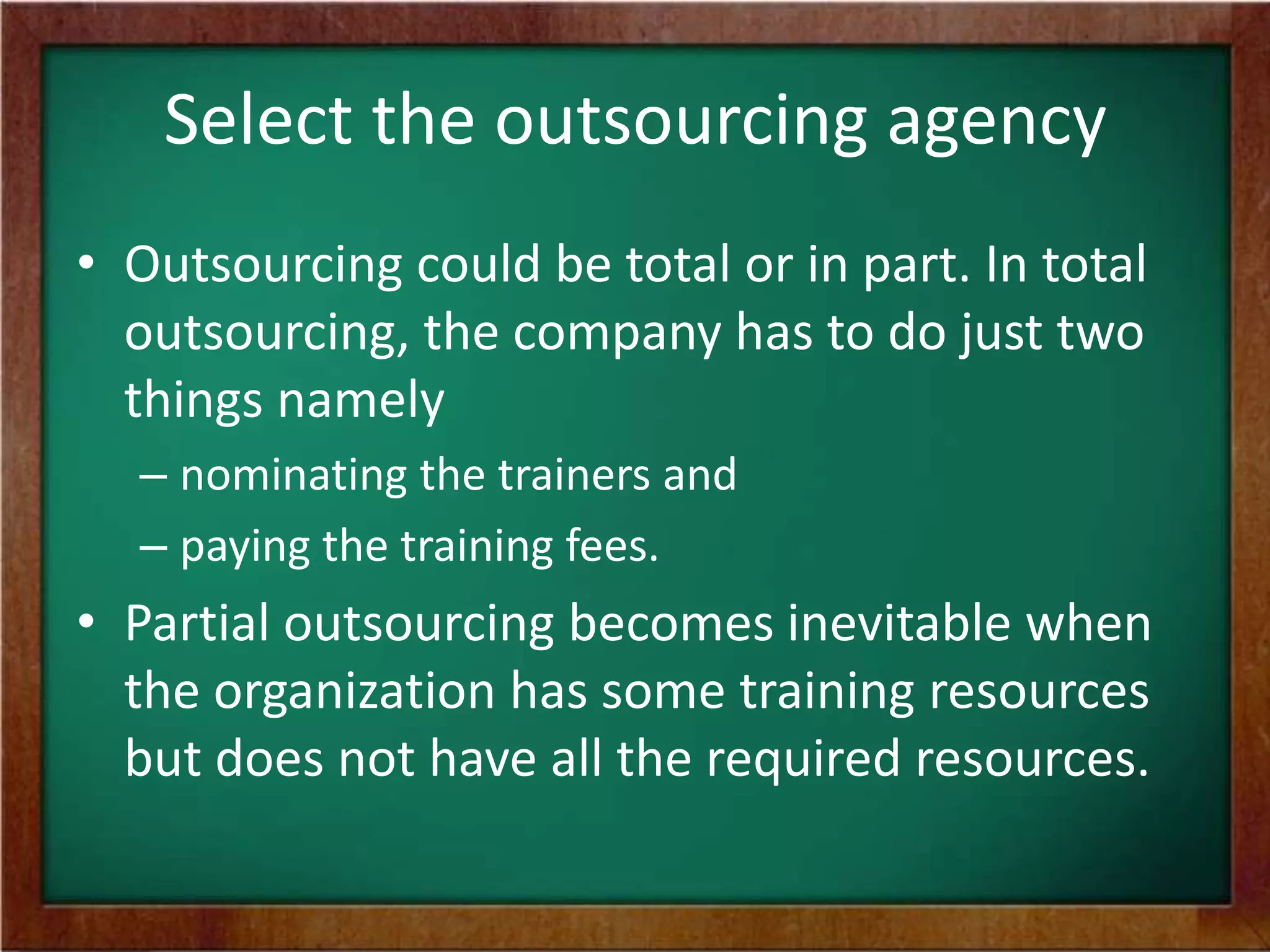 Select the outsourcing agency

• Outsourcing could be total or in part. In total outsourcing, the company has to do just two things namely
– nominating the trainers and
– paying the training fees.

• Partial outsourcing becomes inevitable when the organization has some training resources but does not have all the required resources.